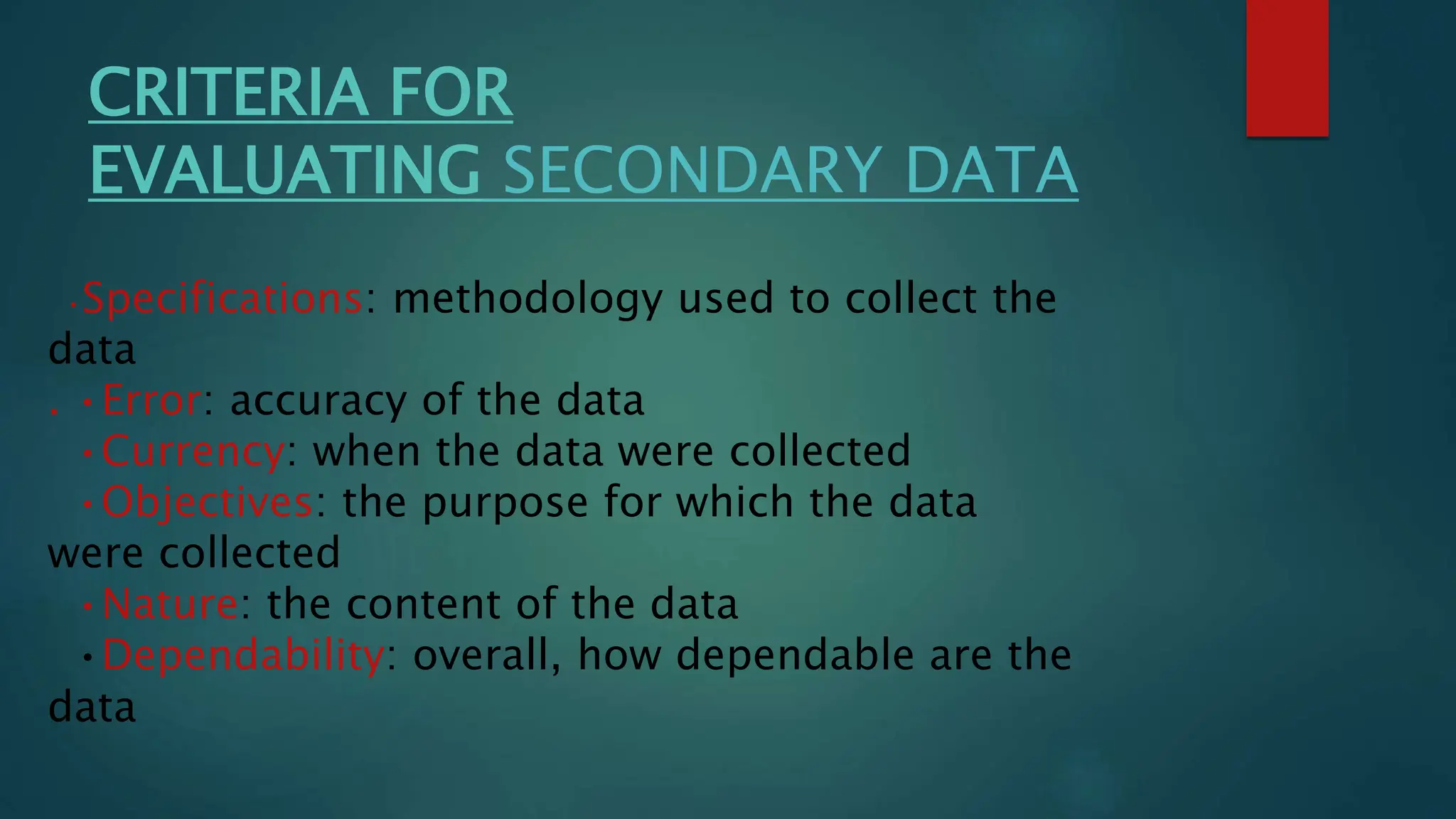 CRITERIA FOR EVALUATING SECONDARY DATA

•Specifications: methodology used to collect the data
. •Error: accuracy of the data
•Currency: when the data were collected
•Objectives: the purpose for which the data were collected
•Nature: the content of the data
•Dependability: overall, how dependable are the data